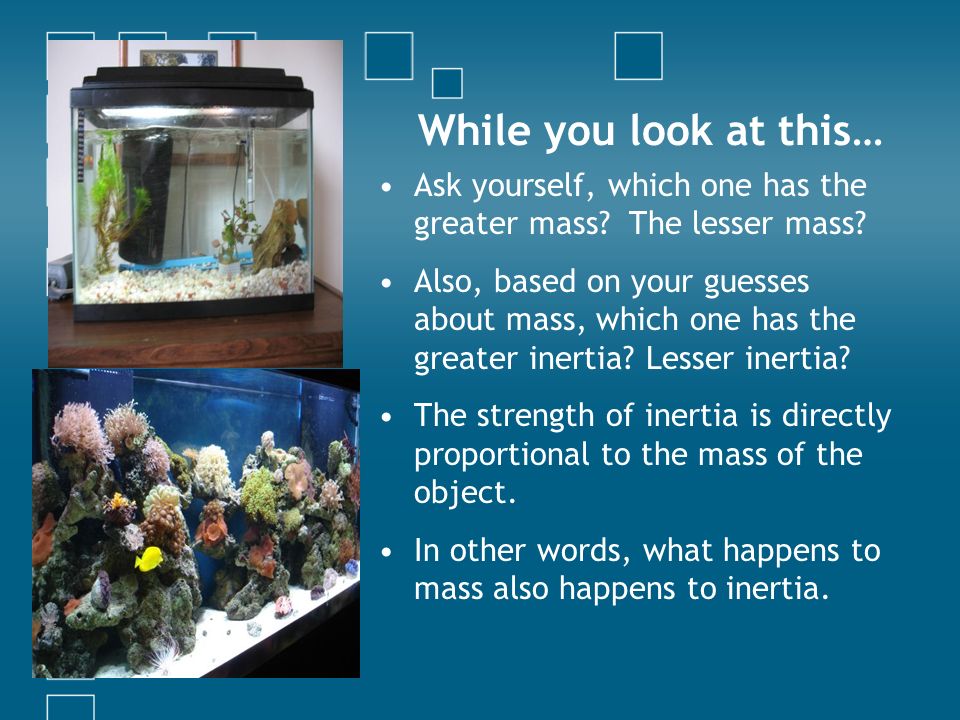 While you look at this…

• Ask yourself, which one has the greater mass? The lesser mass?

• Also, based on your guesses about mass, which one has the greater inertia? Lesser inertia?

• The strength of inertia is directly proportional to the mass of the object.

• In other words, what happens to mass also happens to inertia.